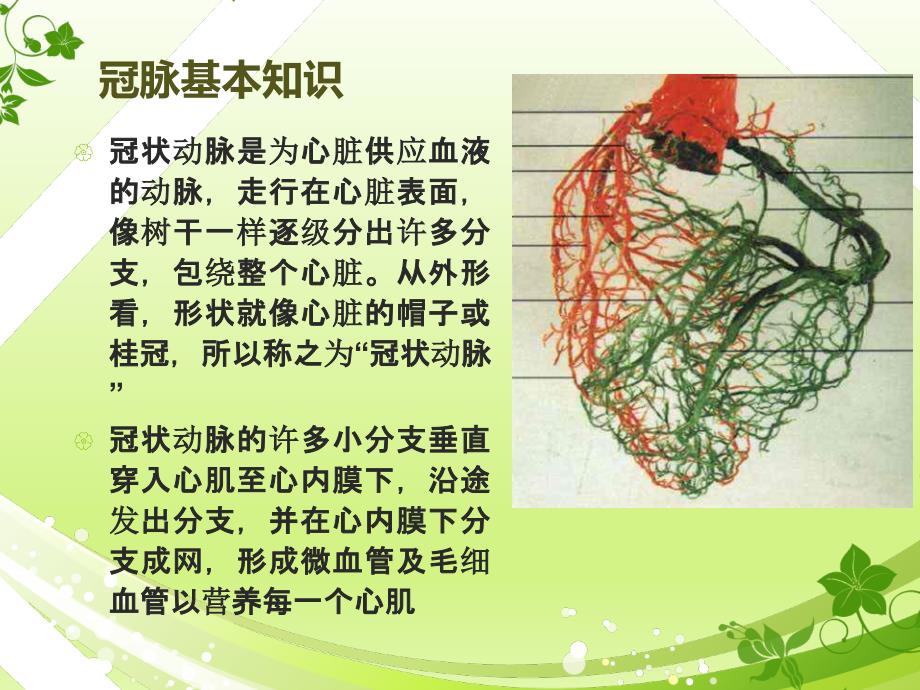 冠脉基本知识

冠状动脉是为心脏供应血液的动脉，走行在心脏表面，像树干一样逐级分出许多分支，包绕整个心脏。从外形看，形状就像心脏的帽子或桂冠，所以称之为“冠状动脉”

冠状动脉的许多小分支垂直穿入心肌至心内膜下，沿途发出分支，并在心内膜下分支成网，形成微血管及毛细血管以营养每一个心肌